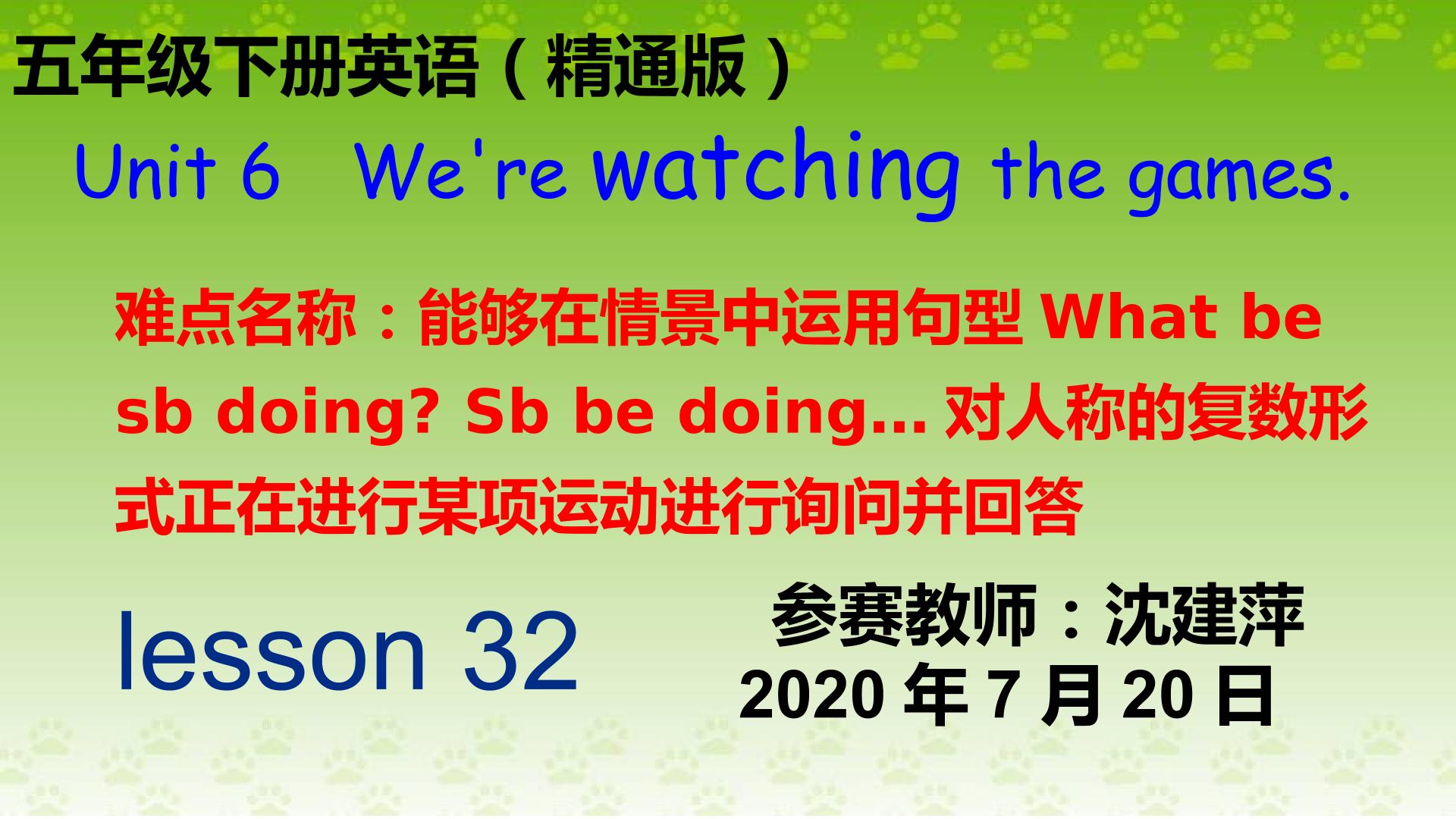 五年级下册英语（精通版）

Unit 6 We're watching the games.

难点名称：能够在情景中运用句型 What be sb doing? Sb be doing... 对人称的复数形式正在进行某项运动进行询问并回答

lesson 32

参赛教师：沈建萍
2020 年 7 月 20 日